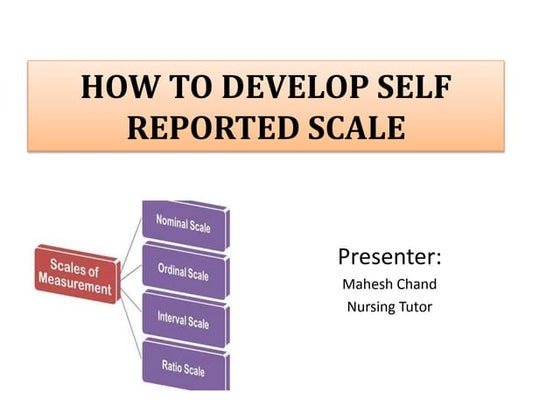 HOW TO DEVELOP SELF REPORTED SCALE

Scales of Measurement

Nominal Scale

Ordinal Scale

Interval Scale

Ratio Scale

Presenter:

Mahesh Chand

Nursing Tutor